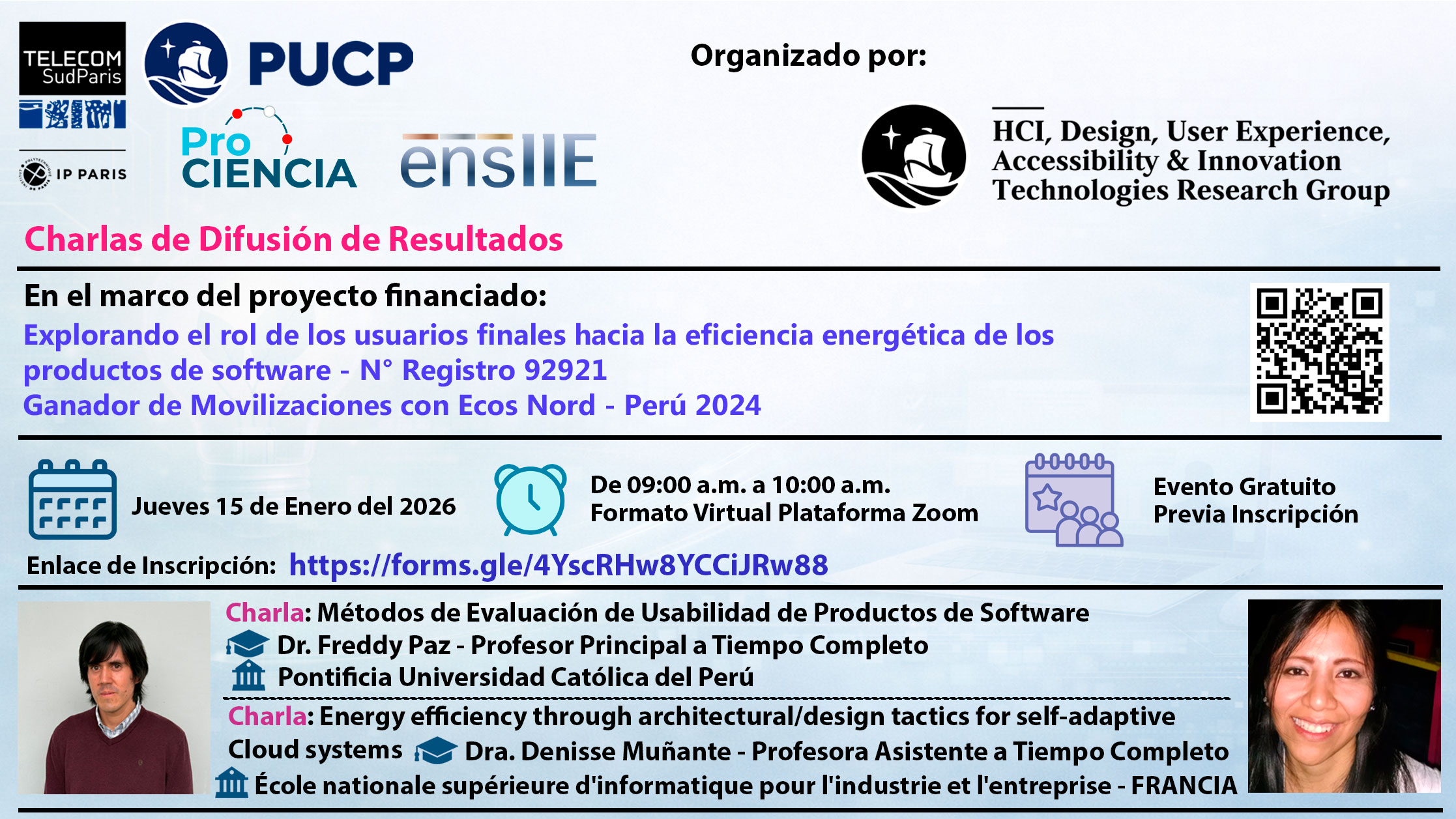 TELECOM SudParis

IP PARIS

PUCP

Pro CIENCIA

ensIIE

Organizado por:

HCI, Design, User Experience, Accessibility & Innovation Technologies Research Group

Charlas de Difusión de Resultados

En el marco del proyecto financiado:

Explorando el rol de los usuarios finales hacia la eficiencia energética de los productos de software - N° Registro 92921

Ganador de Movilizaciones con Ecos Nord - Perú 2024

Jueves 15 de Enero del 2026

De 09:00 a.m. a 10:00 a.m.
Formato Virtual Plataforma Zoom

Evento Gratuito
Previa Inscripción

Enlace de Inscripción: https://forms.gle/4YscRHw8YCCiJRw88

Charla: Métodos de Evaluación de Usabilidad de Productos de Software

Dr. Freddy Paz - Profesor Principal a Tiempo Completo

Pontificia Universidad Católica del Perú

Charla: Energy efficiency through architectural/design tactics for self-adaptive Cloud systems Dra. Denisse Muñante - Profesora Asistente a Tiempo Completo

École nationale supérieure d'informatique pour l'industrie et l'entreprise - FRANCIA